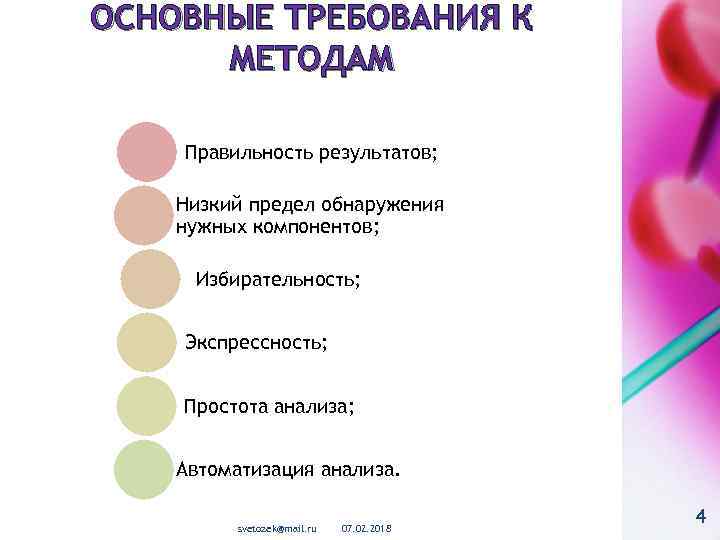 ОСНОВНЫЕ ТРЕБОВАНИЯ К МЕТОДАМ

Правильность результатов;

Низкий предел обнаружения нужных компонентов;

Избирательность;

Экспрессность;

Простота анализа;

Автоматизация анализа.

svetozek@mail.ru

07.02.2018

4